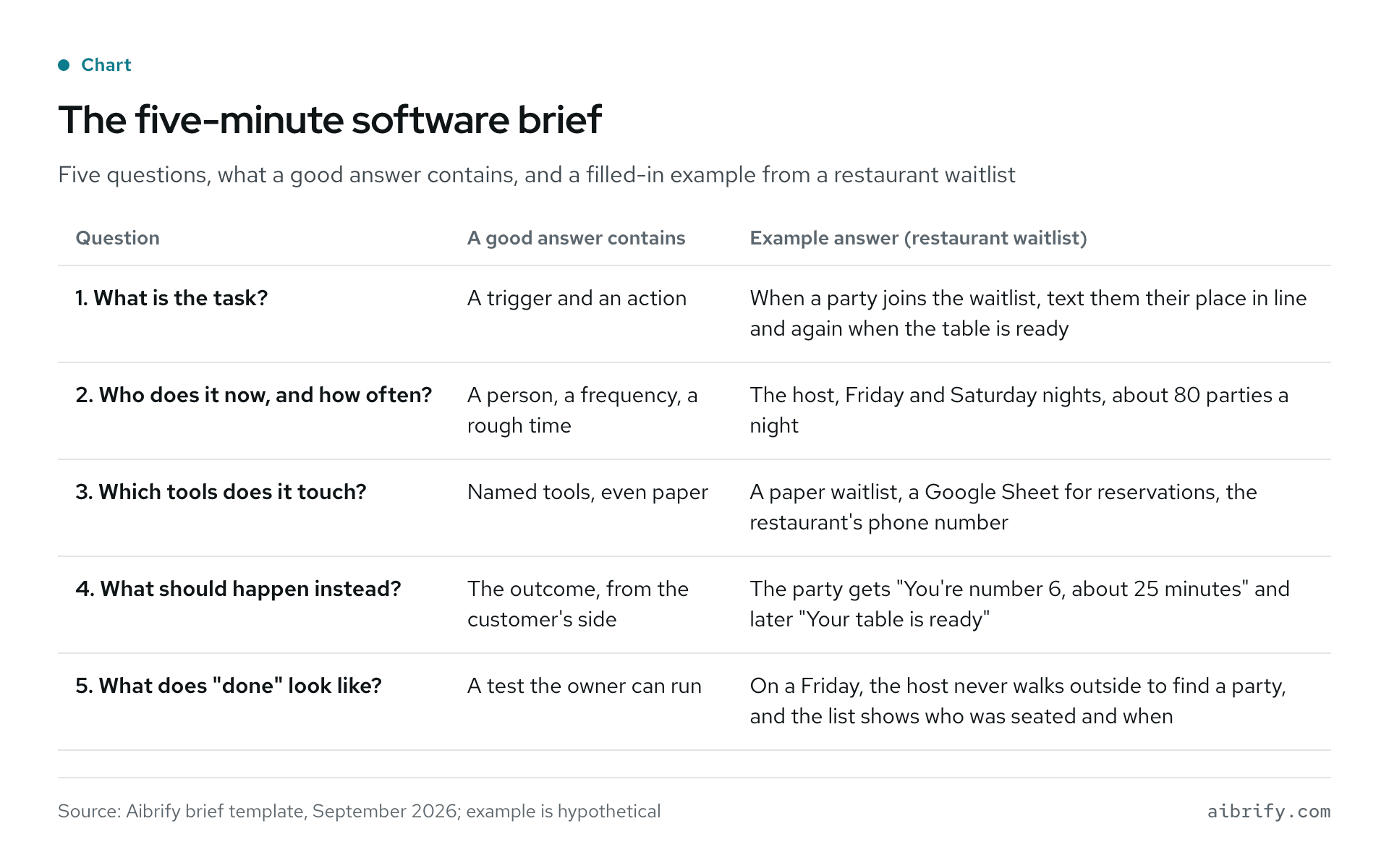 Chart

The five-minute software brief

Five questions, what a good answer contains, and a filled-in example from a restaurant waitlist

| Question | A good answer contains | Example answer (restaurant waitlist) |
|---|---|---|
| 1. What is the task? | A trigger and an action | When a party joins the waitlist, text them their place in line and again when the table is ready |
| 2. Who does it now, and how often? | A person, a frequency, a rough time | The host, Friday and Saturday nights, about 80 parties a night |
| 3. Which tools does it touch? | Named tools, even paper | A paper waitlist, a Google Sheet for reservations, the restaurant's phone number |
| 4. What should happen instead? | The outcome, from the customer's side | The party gets "You're number 6, about 25 minutes" and later "Your table is ready" |
| 5. What does "done" look like? | A test the owner can run | On a Friday, the host never walks outside to find a party, and the list shows who was seated and when |

Source: Aibrify brief template, September 2026; example is hypothetical

aibrify.com